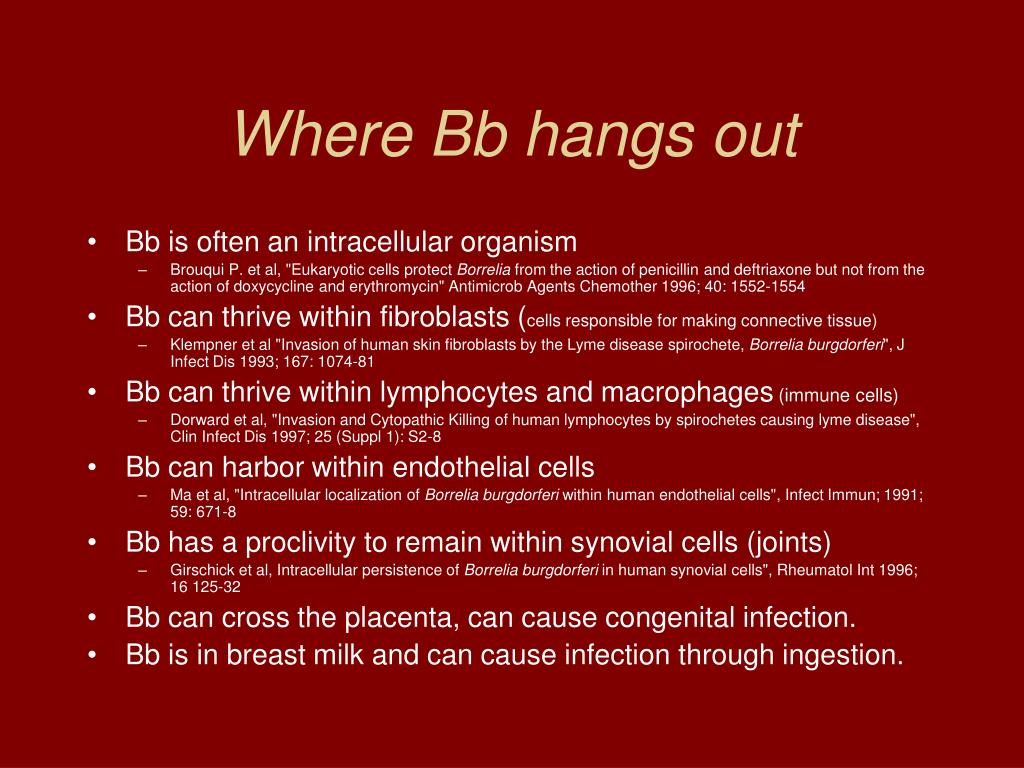 Where Bb hangs out

• Bb is often an intracellular organism
– Brouqui P. et al, "Eukaryotic cells protect Borrelia from the action of penicillin and deftriaxone but not from the action of doxycycline and erythromycin" Antimicrob Agents Chemother 1996; 40: 1552-1554

• Bb can thrive within fibroblasts (cells responsible for making connective tissue)
– Klempner et al "Invasion of human skin fibroblasts by the Lyme disease spirochete, Borrelia burgdorferi", J Infect Dis 1993; 167: 1074-81

• Bb can thrive within lymphocytes and macrophages (immune cells)
– Dorward et al, "Invasion and Cytopathic Killing of human lymphocytes by spirochetes causing lyme disease", Clin Infect Dis 1997; 25 (Suppl 1): S2-8

• Bb can harbor within endothelial cells
– Ma et al, "Intracellular localization of Borrelia burgdorferi within human endothelial cells", Infect Immun; 1991; 59: 671-8

• Bb has a proclivity to remain within synovial cells (joints)
– Girschick et al, Intracellular persistence of Borrelia burgdorferi in human synovial cells", Rheumatol Int 1996; 16 125-32

• Bb can cross the placenta, can cause congenital infection.

• Bb is in breast milk and can cause infection through ingestion.